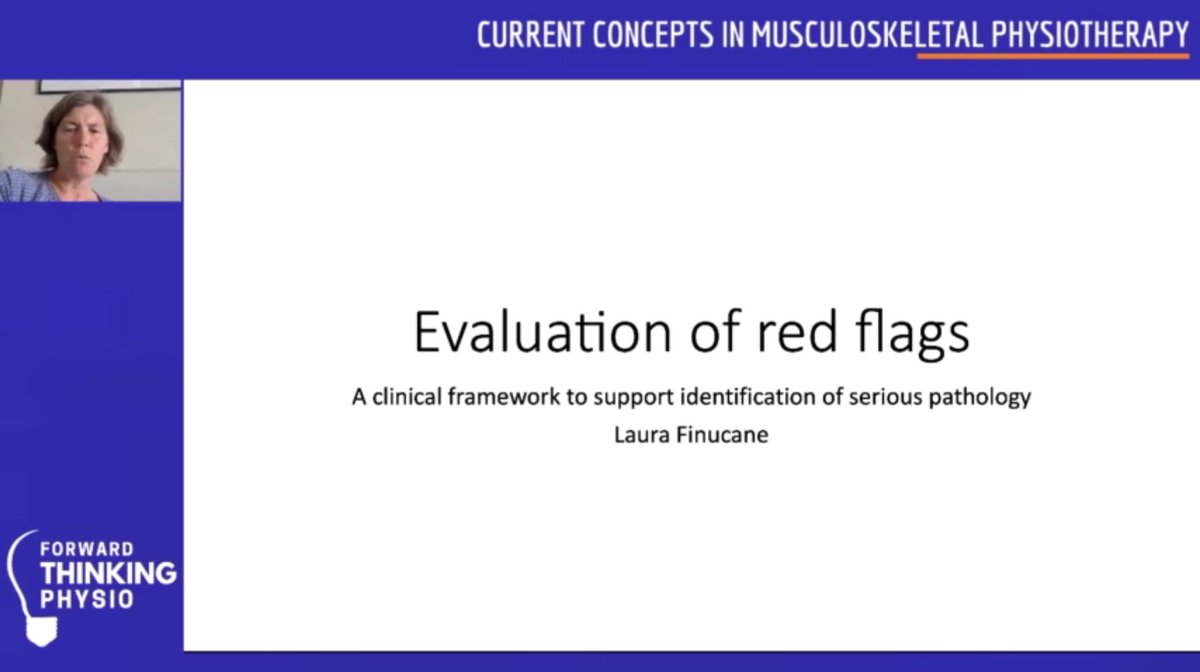 CURRENT CONCEPTS IN MUSCULOSKELETAL PHYSIOTHERAPY

Evaluation of red flags

A clinical framework to support identification of serious pathology

Laura Finucane

FORWARD THINKING PHYSIO